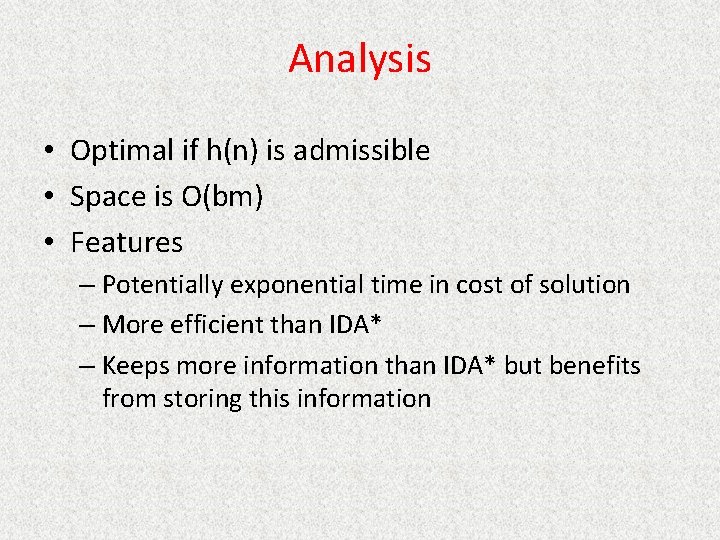 Analysis

• Optimal if h(n) is admissible
• Space is O(bm)
• Features
– Potentially exponential time in cost of solution
– More efficient than IDA*
– Keeps more information than IDA* but benefits from storing this information